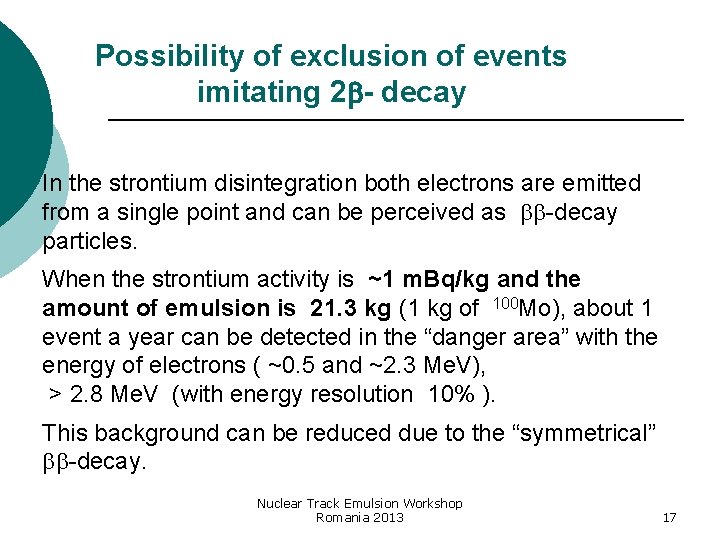 Possibility of exclusion of events imitating 2β- decay

In the strontium disintegration both electrons are emitted from a single point and can be perceived as ββ-decay particles.

When the strontium activity is ~1 mBq/kg and the amount of emulsion is 21.3 kg (1 kg of $^{100}$Mo), about 1 event a year can be detected in the “danger area” with the energy of electrons ( ~0.5 and ~2.3 MeV), > 2.8 MeV (with energy resolution 10% ).

This background can be reduced due to the “symmetrical” ββ-decay.

Nuclear Track Emulsion Workshop
Romania 2013

17